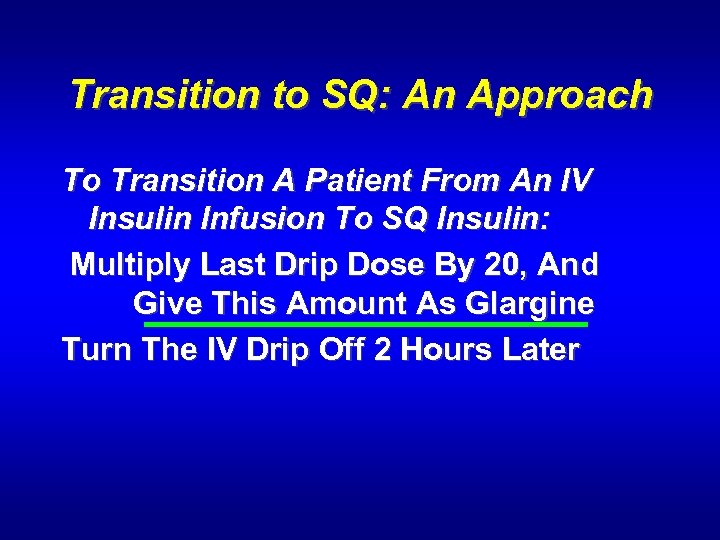 Transition to SQ: An Approach

To Transition A Patient From An IV Insulin Infusion To SQ Insulin:

Multiply Last Drip Dose By 20, And Give This Amount As Glargine

Turn The IV Drip Off 2 Hours Later